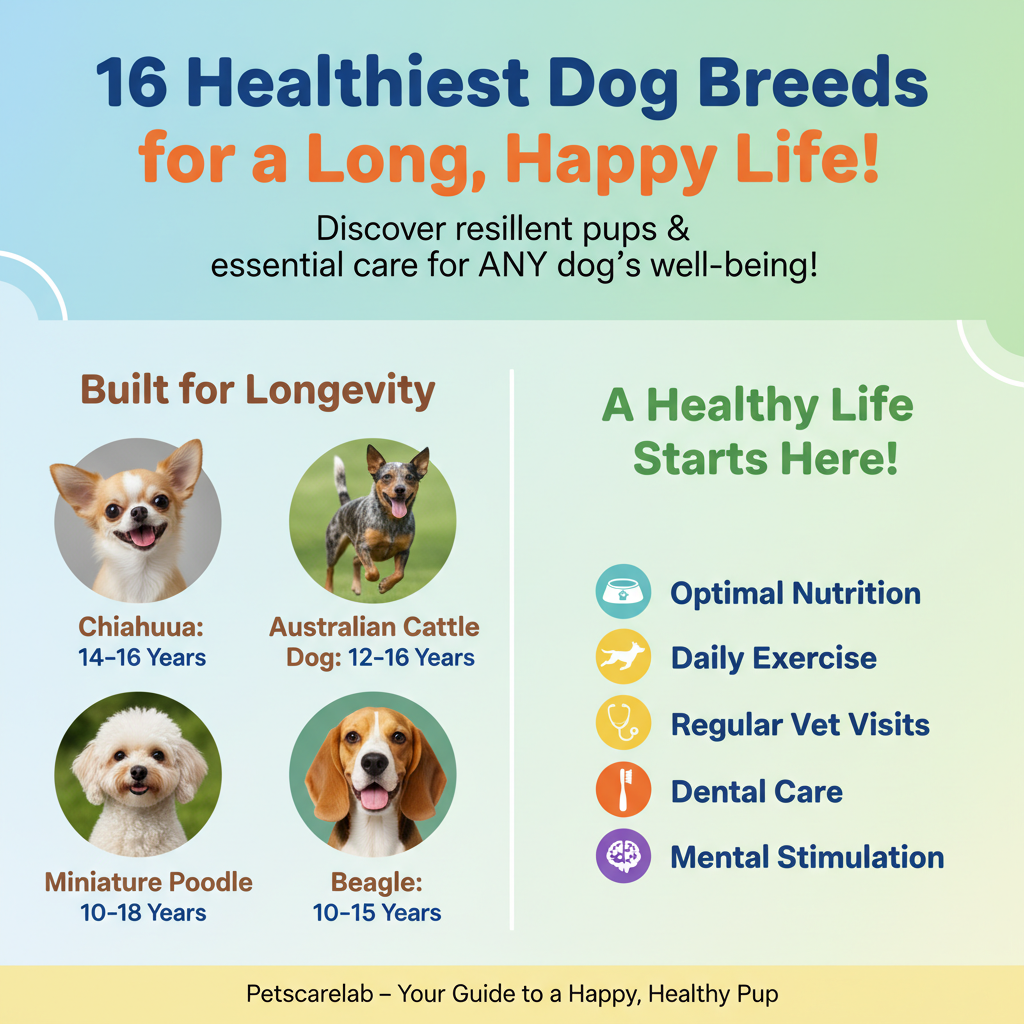 16 Healthiest Dog Breeds for a Long, Happy Life!

Discover resillent pups & essential care for ANY dog's well-being!

Built for Longevity

Chiahuua: 14–16 Years

Australian Cattle Dog: 12–16 Years

Miniature Poodle 10–18 Years

Beagle: 10–15 Years

A Healthy Life Starts Here!

Optimal Nutrition

Daily Exercise

Regular Vet Visits

Dental Care

Mental Stimulation

Petscarelab – Your Guide to a Happy, Healthy Pup